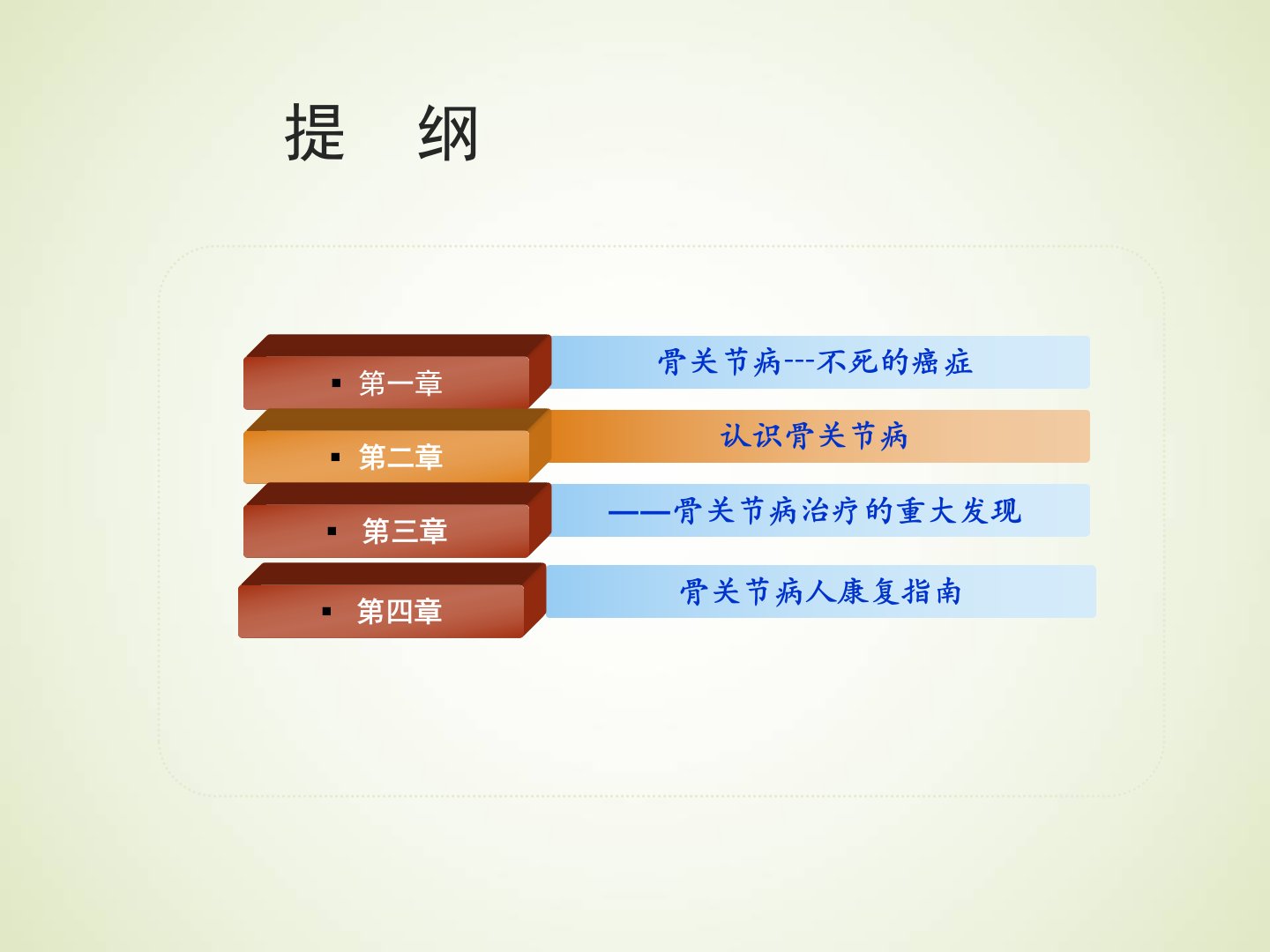 提　纲

▪ 第一章
骨关节病---不死的癌症

▪ 第二章
认识骨关节病

▪ 第三章
——骨关节病治疗的重大发现

▪ 第四章
骨关节病人康复指南